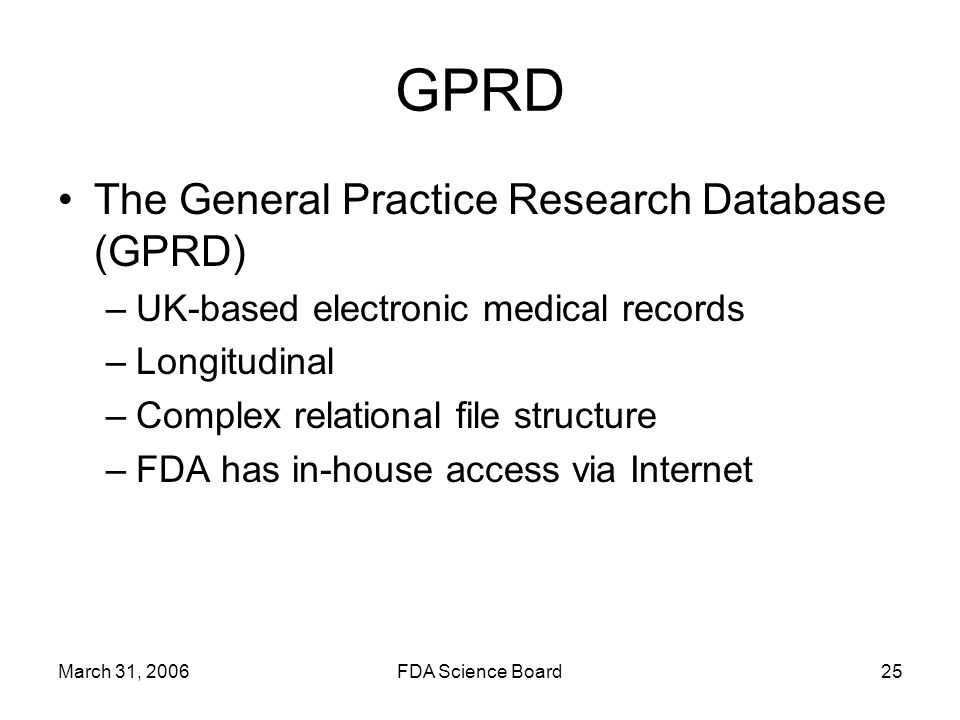 GPRD

• The General Practice Research Database (GPRD)
– UK-based electronic medical records
– Longitudinal
– Complex relational file structure
– FDA has in-house access via Internet

March 31, 2006
FDA Science Board
25